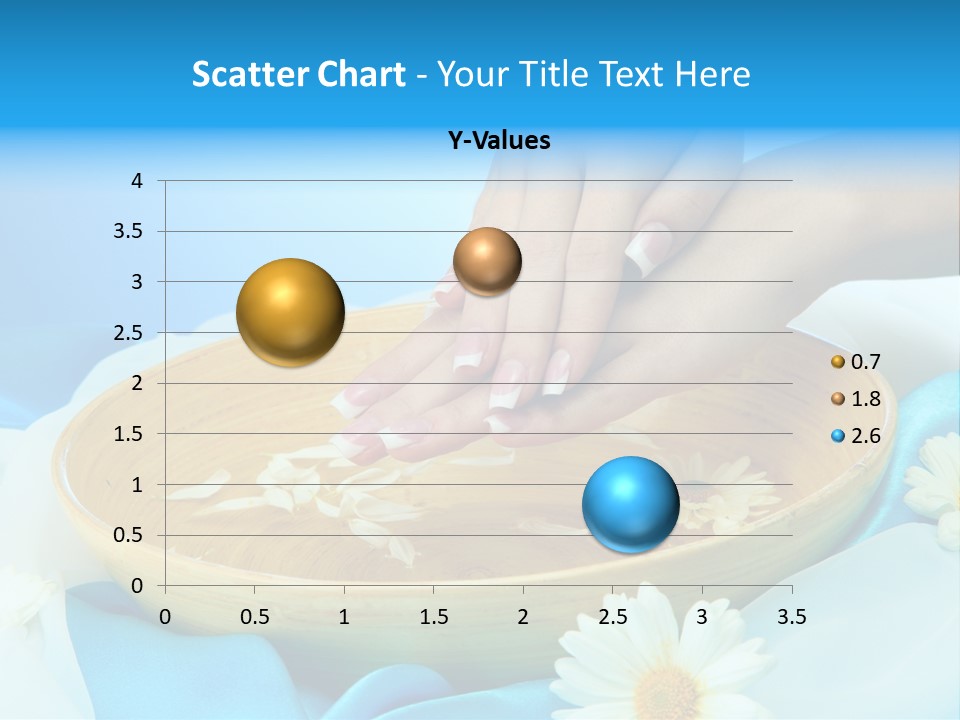 Scatter Chart - Your Title Text Here

Y-Values

4
3.5
3
2.5
2
1.5
1
0.5
0

0 0.5 1 1.5 2 2.5 3 3.5

0.7
1.8
2.6